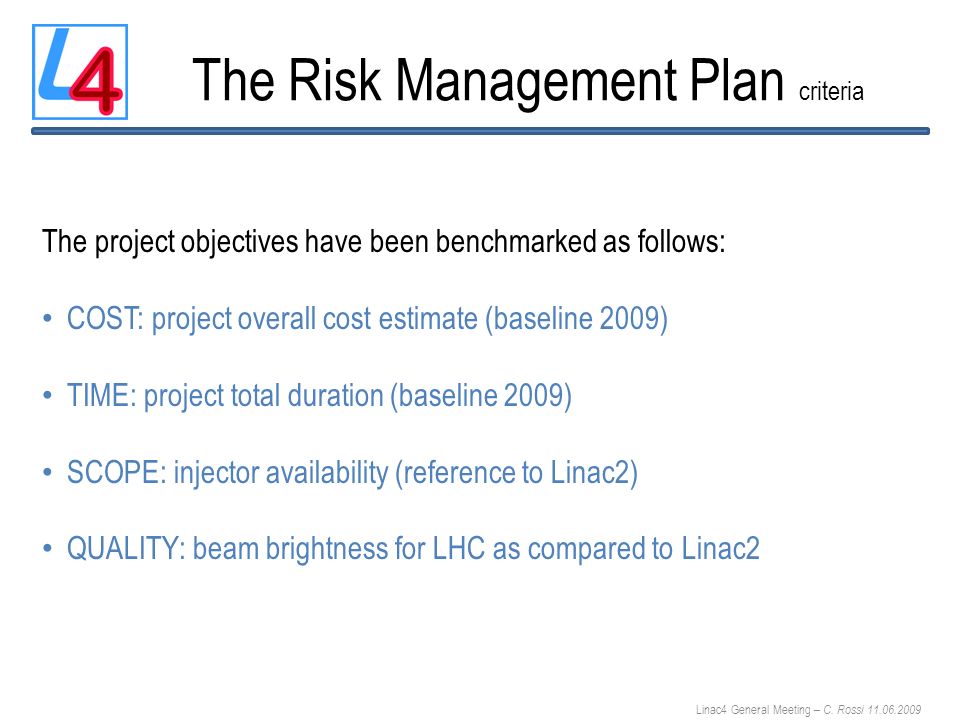 L4

The Risk Management Plan criteria

The project objectives have been benchmarked as follows:

• COST: project overall cost estimate (baseline 2009)

• TIME: project total duration (baseline 2009)

• SCOPE: injector availability (reference to Linac2)

• QUALITY: beam brightness for LHC as compared to Linac2

Linac4 General Meeting – C. Rossi 11.06.2009